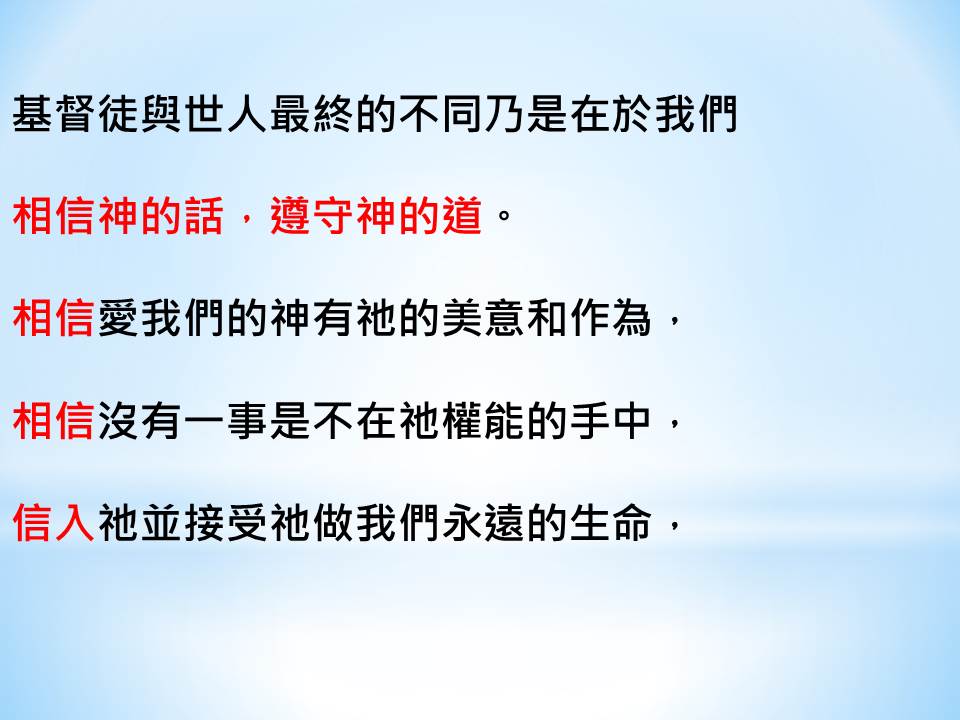 基督徒與世人最終的不同乃是在於我們

相信神的話，遵守神的道。

相信愛我們的神有祂的美意和作為，

相信沒有一事是不在祂權能的手中，

信入祂並接受祂做我們永遠的生命，